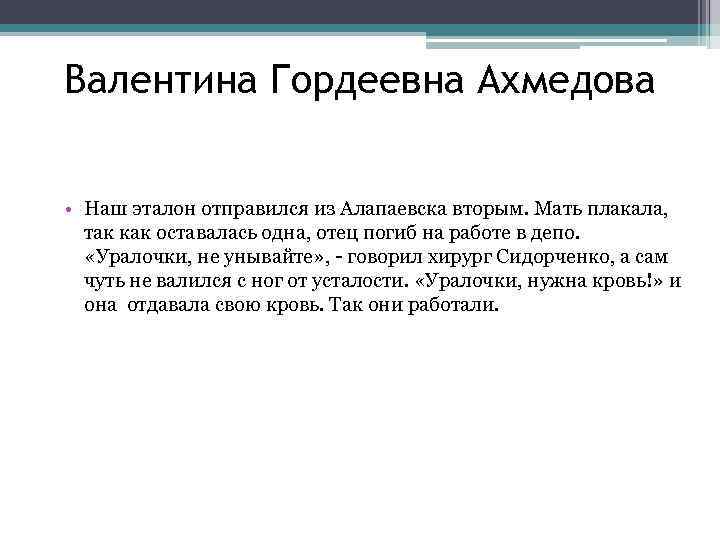 Валентина Гордеевна Ахмедова

• Наш эталон отправился из Алапаевска вторым. Мать плакала, так как оставалась одна, отец погиб на работе в депо. «Уралочки, не унывайте», - говорил хирург Сидорченко, а сам чуть не валился с ног от усталости. «Уралочки, нужна кровь!» и она отдавала свою кровь. Так они работали.